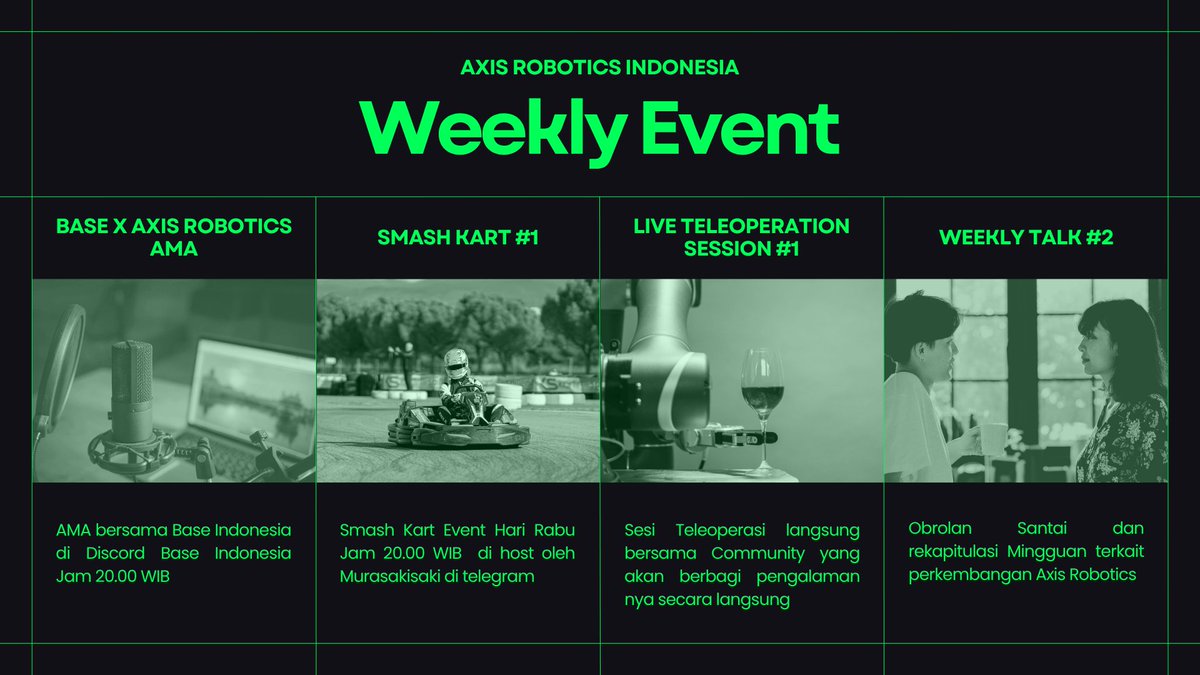 AXIS ROBOTICS INDONESIA

Weekly Event

BASE X AXIS ROBOTICS AMA

AMA bersama Base Indonesia di Discord Base Indonesia Jam 20.00 WIB

SMASH KART #1

Smash Kart Event Hari Rabu Jam 20.00 WIB di host oleh Murasakisaki di telegram

LIVE TELEOPERATION SESSION #1

Sesi Teleoperasi langsung bersama Community yang akan berbagi pengalaman nya secara langsung

WEEKLY TALK #2

Obrolan Santai dan rekapitulasi Mingguan terkait perkembangan Axis Robotics